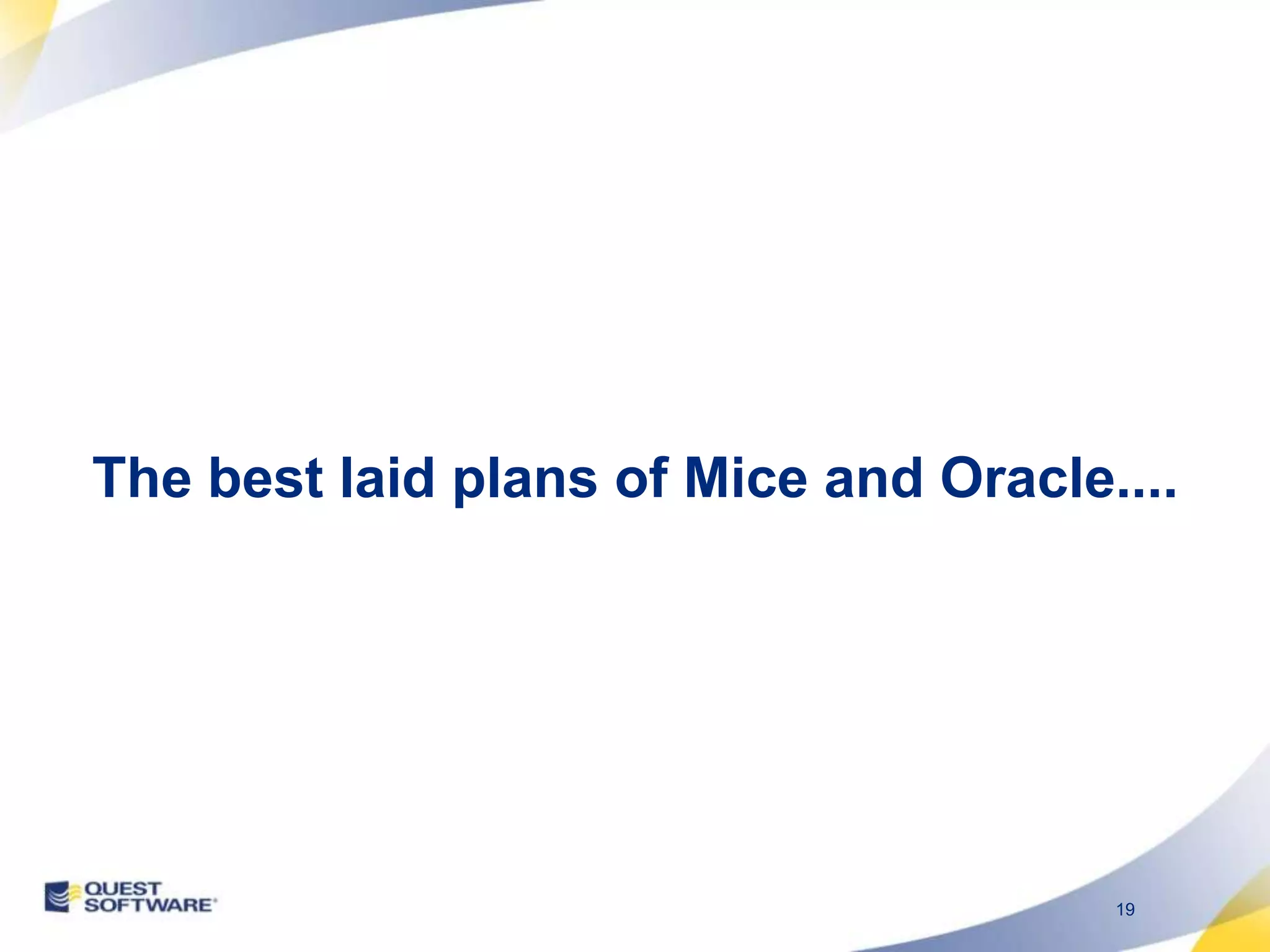 The best laid plans of Mice and Oracle....

QUEST SOFTWARE

19